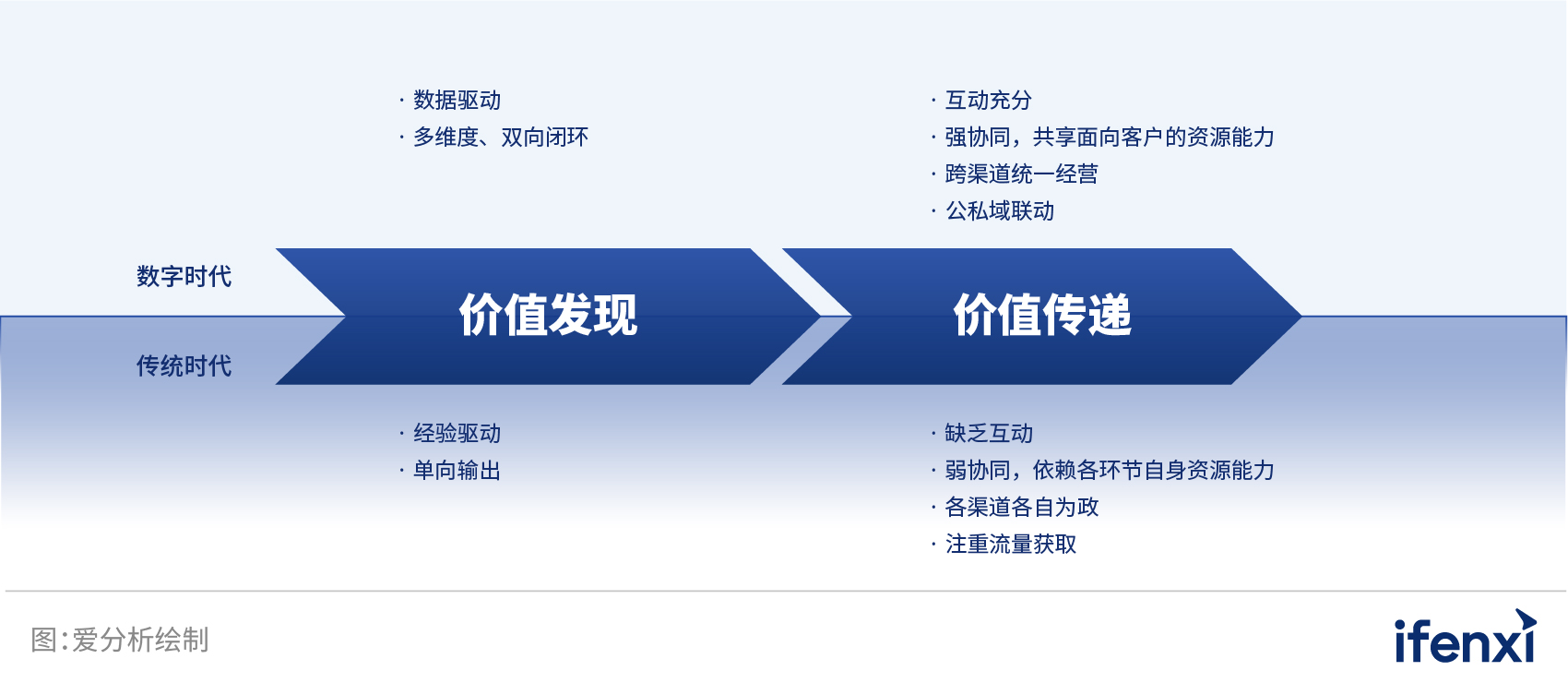 · 数据驱动
· 多维度、双向闭环

· 互动充分
· 强协同，共享面向客户的资源能力
· 跨渠道统一经营
· 公私域联动

数字时代

传统时代

价值发现

价值传递

· 经验驱动
· 单向输出

· 缺乏互动
· 弱协同，依赖各环节自身资源能力
· 各渠道各自为政
· 注重流量获取

图:爱分析绘制

ifenxi